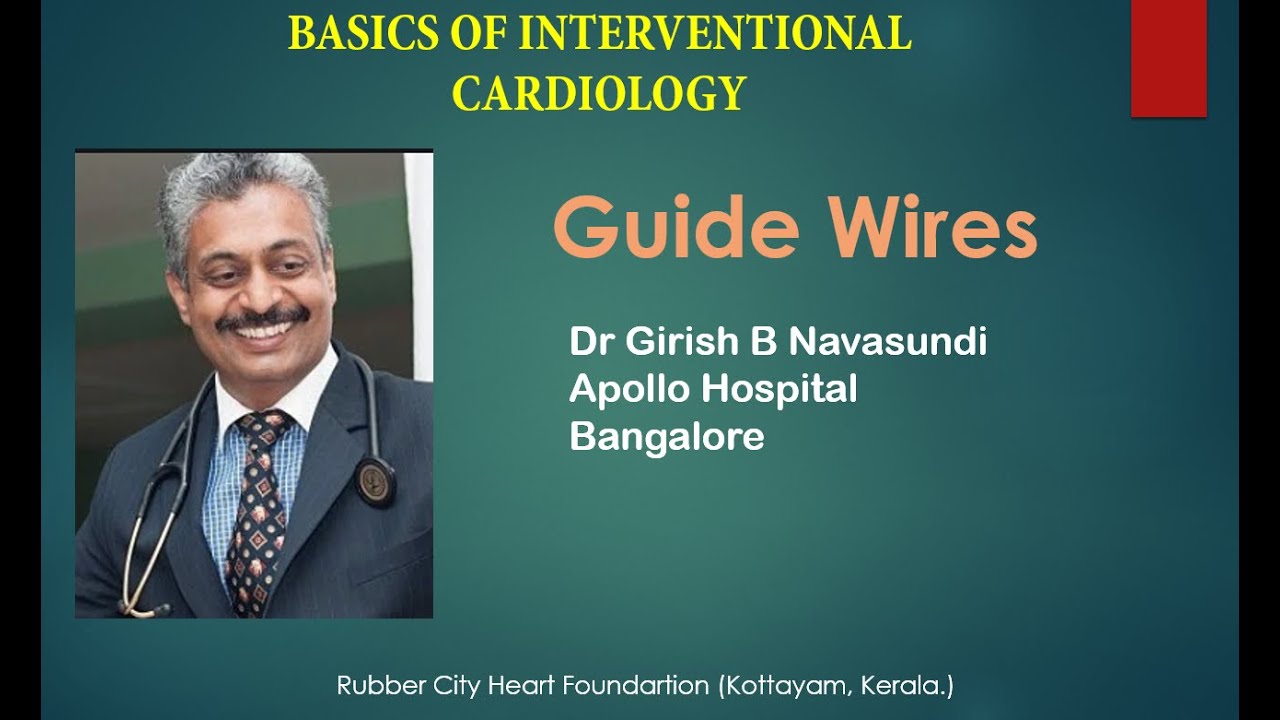 BASICS OF INTERVENTIONAL CARDIOLOGY

Guide Wires

Dr Girish B Navasundi
Apollo Hospital
Bangalore

Rubber City Heart Foundartion (Kottayam, Kerala.)